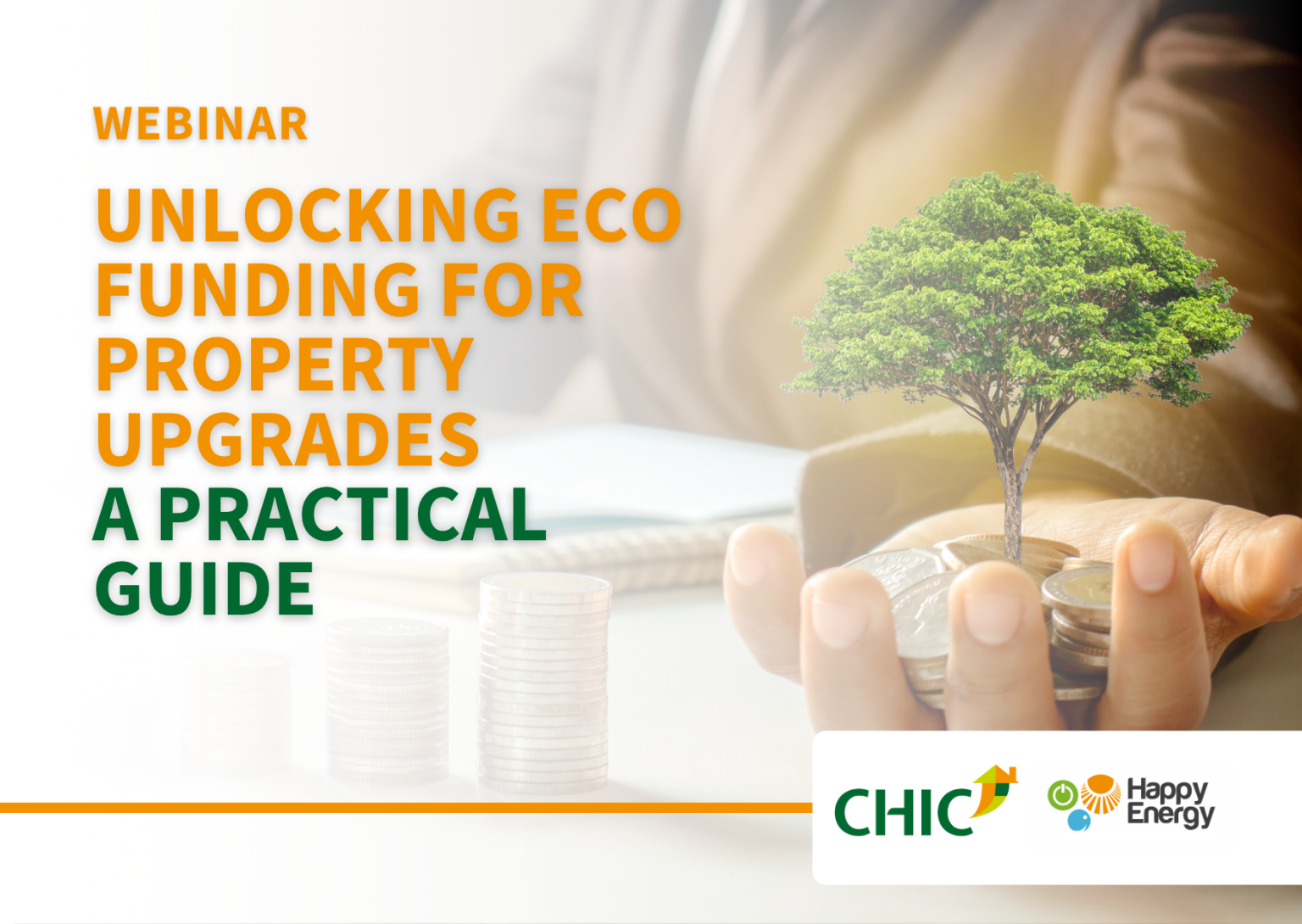 WEBINAR

UNLOCKING ECO FUNDING FOR PROPERTY UPGRADES
A PRACTICAL GUIDE

CHIC

Happy Energy